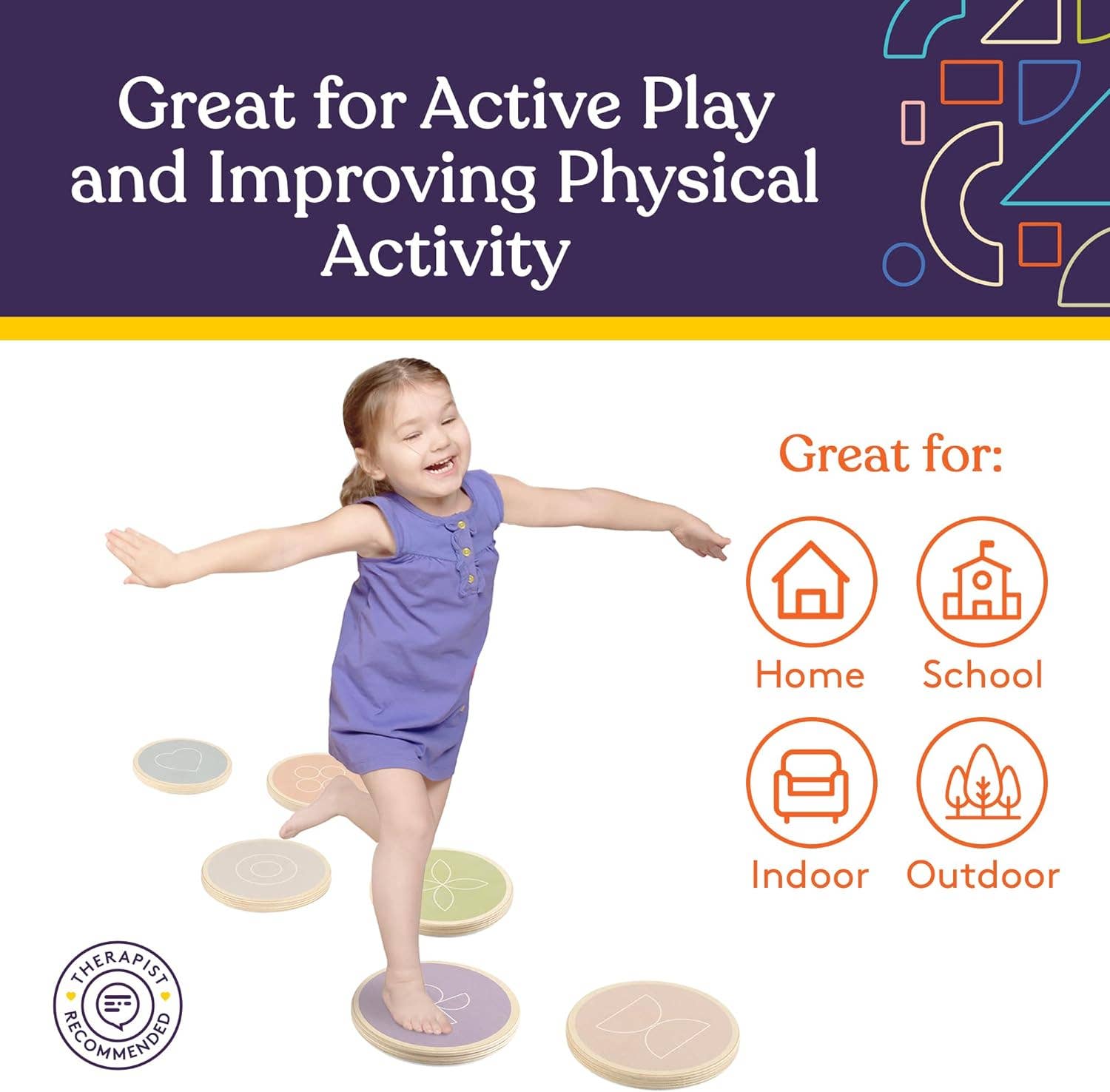 Great for Active Play and Improving Physical Activity

Great for:

Home

School

Indoor

Outdoor

THERAPIST RECOMMENDED